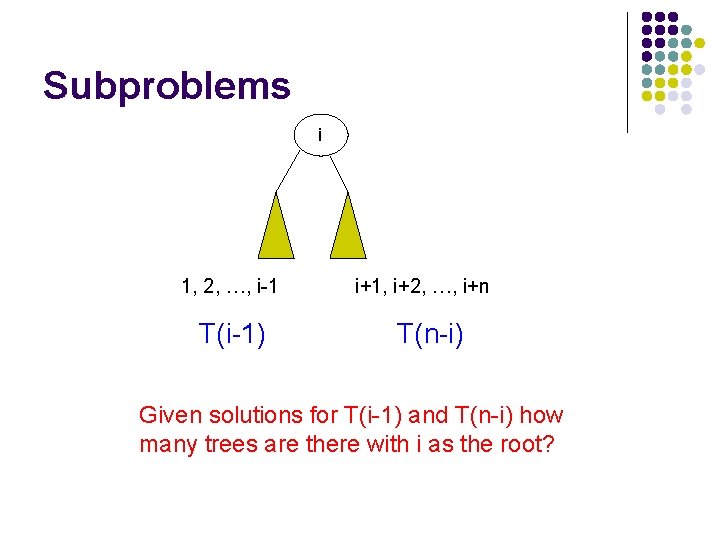 Subproblems

i

1, 2, …, i-1

i+1, i+2, …, i+n

T(i-1)

T(n-i)

Given solutions for T(i-1) and T(n-i) how many trees are there with i as the root?